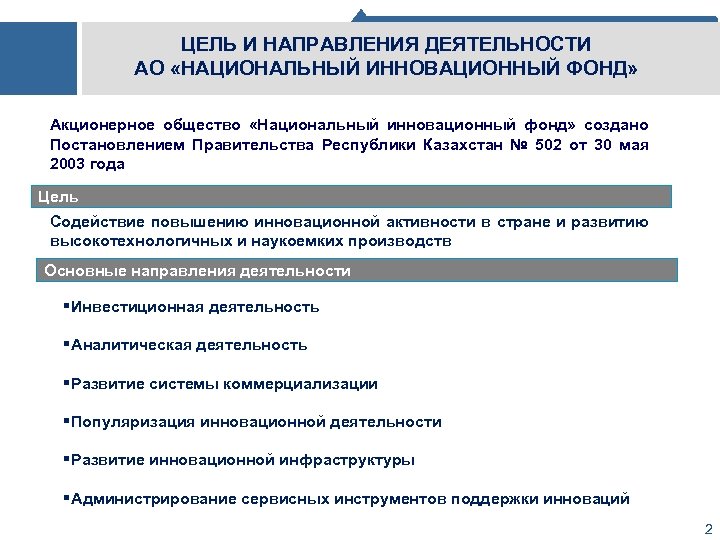 ЦЕЛЬ И НАПРАВЛЕНИЯ ДЕЯТЕЛЬНОСТИ
АО «НАЦИОНАЛЬНЫЙ ИННОВАЦИОННЫЙ ФОНД»

Акционерное общество «Национальный инновационный фонд» создано Постановлением Правительства Республики Казахстан № 502 от 30 мая 2003 года

Цель

Содействие повышению инновационной активности в стране и развитию высокотехнологичных и наукоемких производств

Основные направления деятельности

▪Инвестиционная деятельность

▪Аналитическая деятельность

▪Развитие системы коммерциализации

▪Популяризация инновационной деятельности

▪Развитие инновационной инфраструктуры

▪Администрирование сервисных инструментов поддержки инноваций

2